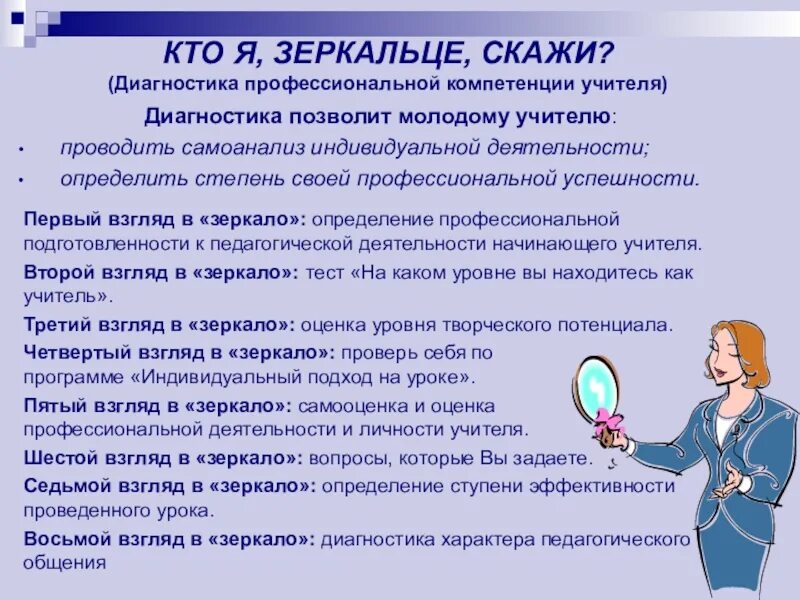 КТО Я, ЗЕРКАЛЬЦЕ, СКАЖИ?
(Диагностика профессиональной компетенции учителя)

Диагностика позволит молодому учителю:
• проводить самоанализ индивидуальной деятельности;
• определить степень своей профессиональной успешности.

Первый взгляд в «зеркало»: определение профессиональной подготовленности к педагогической деятельности начинающего учителя.

Второй взгляд в «зеркало»: тест «На каком уровне вы находитесь как учитель».

Третий взгляд в «зеркало»: оценка уровня творческого потенциала.

Четвертый взгляд в «зеркало»: проверь себя по программе «Индивидуальный подход на уроке».

Пятый взгляд в «зеркало»: самооценка и оценка профессиональной деятельности и личности учителя.

Шестой взгляд в «зеркало»: вопросы, которые Вы задаете.

Седьмой взгляд в «зеркало»: определение ступени эффективности проведенного урока.

Восьмой взгляд в «зеркало»: диагностика характера педагогического общения